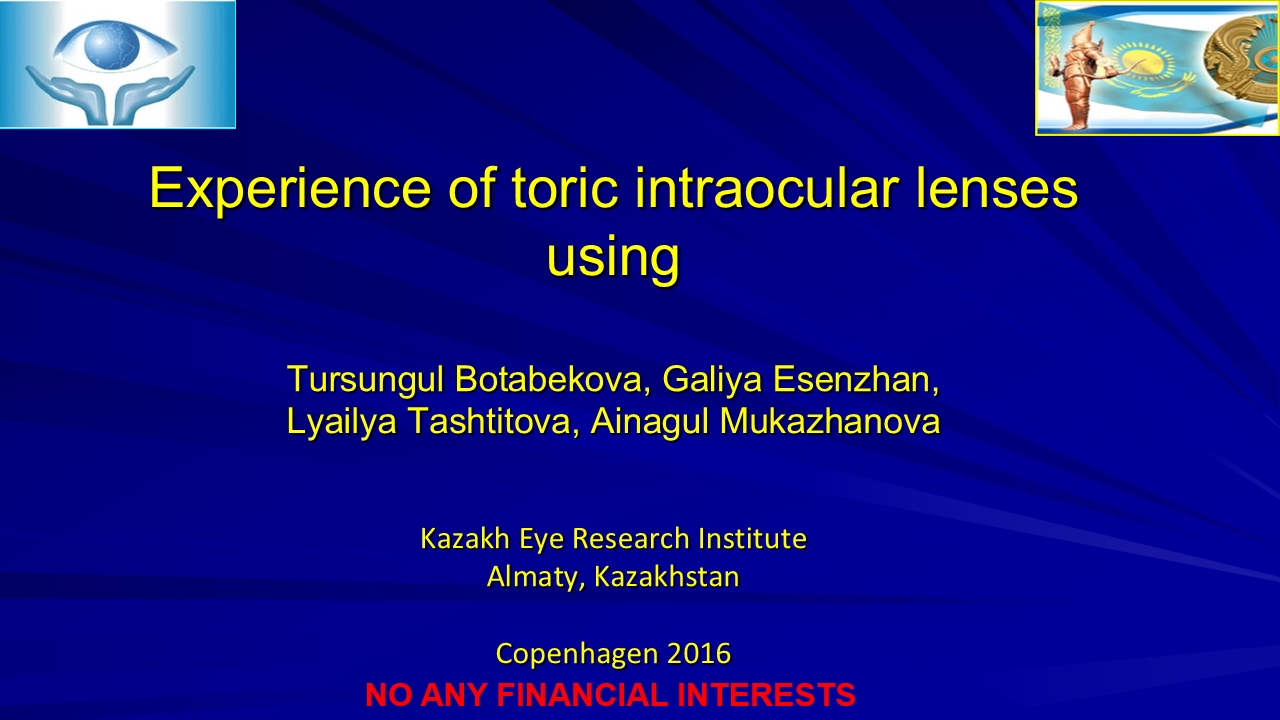 Experience of toric intraocular lenses using

Tursungul Botabekova, Galiya Esenzhan, Lyailya Tashtitova, Ainagul Mukazhanova

Kazakh Eye Research Institute
Almaty, Kazakhstan

Copenhagen 2016
NO ANY FINANCIAL INTERESTS